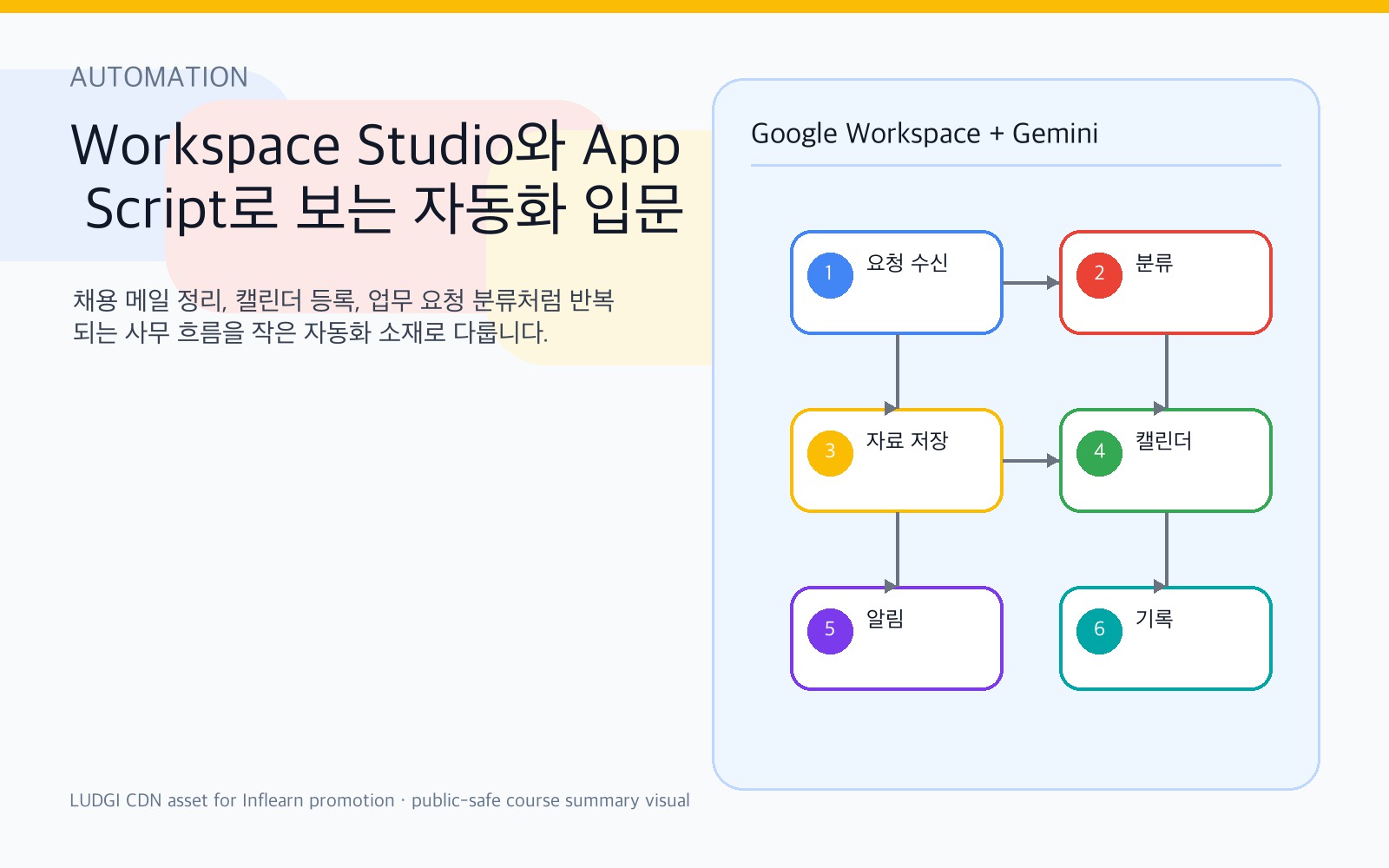 AUTOMATION

Workspace Studio와 App Script로 보는 자동화 입문

채용 메일 정리, 캘린더 등록, 업무 요청 분류처럼 반복되는 사무 흐름을 작은 자동화 소재로 다룹니다.

Google Workspace + Gemini

1 요청 수신

2 분류

3 자료 저장

4 캘린더

5 알림

6 기록

LUDGI CDN asset for Inflearn promotion · public-safe course summary visual